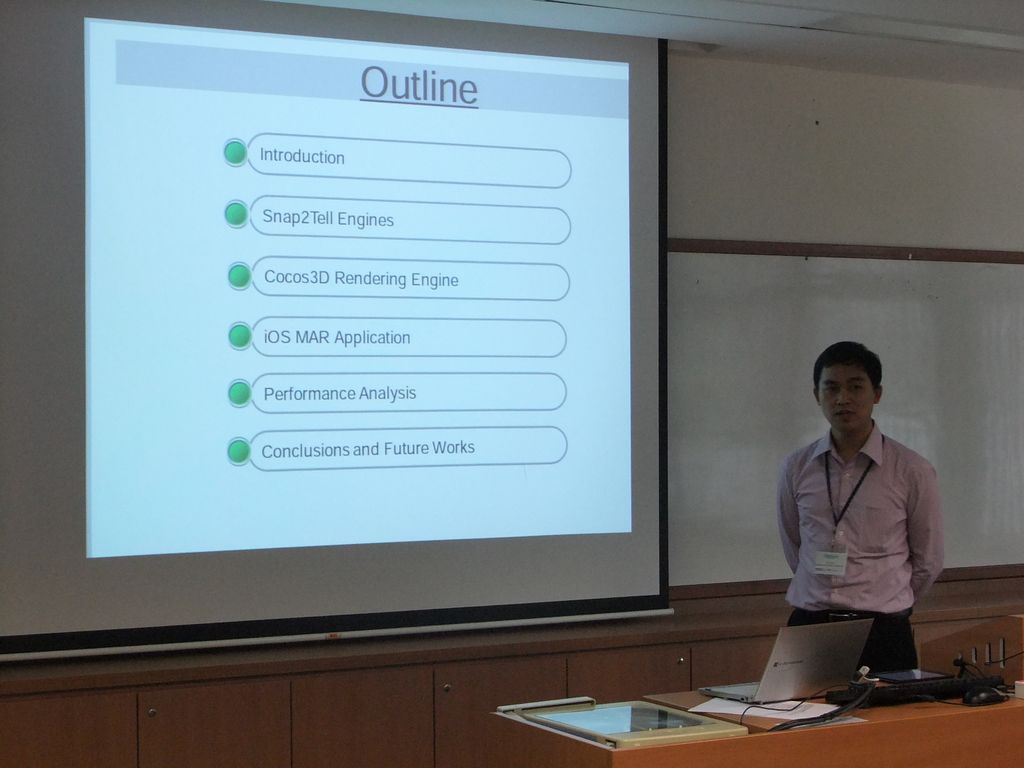 Outline

Introduction

Snap2Tell Engines

Cocos3D Rendering Engine

iOS MAR Application

Performance Analysis

Conclusions and Future Works